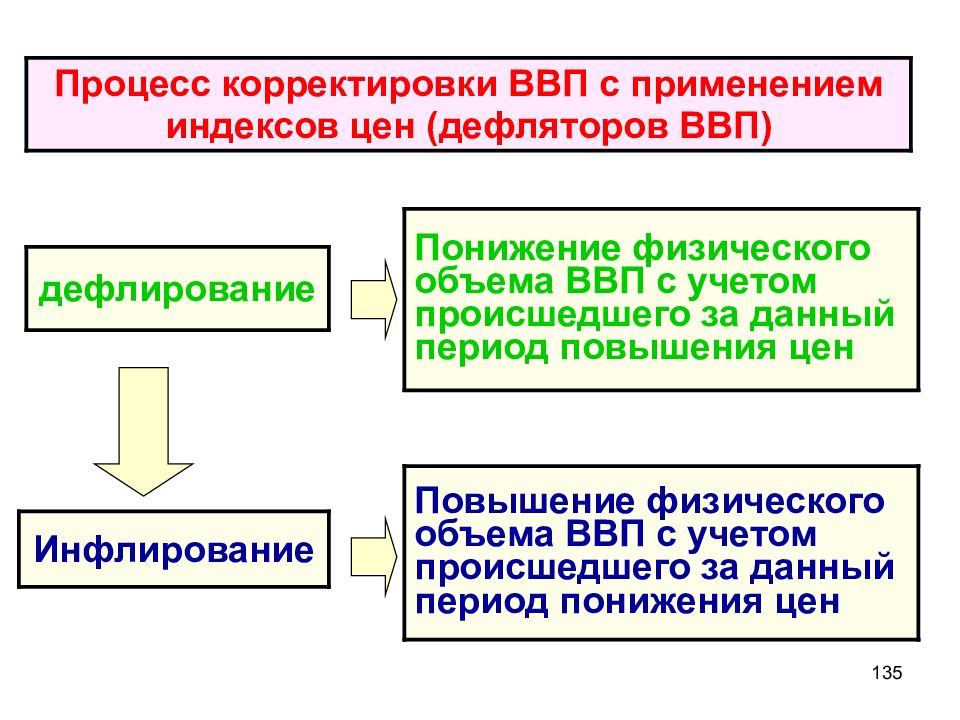 Процесс корректировки ВВП с применением индексов цен (дефляторов ВВП)

дефлирование

Понижение физического объема ВВП с учетом происшедшего за данный период повышения цен

Инфлирование

Повышение физического объема ВВП с учетом происшедшего за данный период понижения цен

135